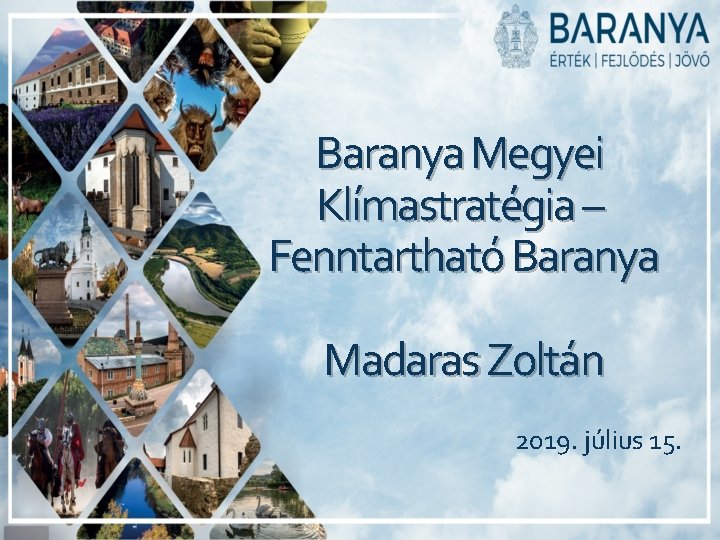 BARANYA
ÉRTÉK | FEJLŐDÉS | JÖVŐ

Baranya Megyei Klímastratégia – Fenntartható Baranya

Madaras Zoltán

2019. július 15.